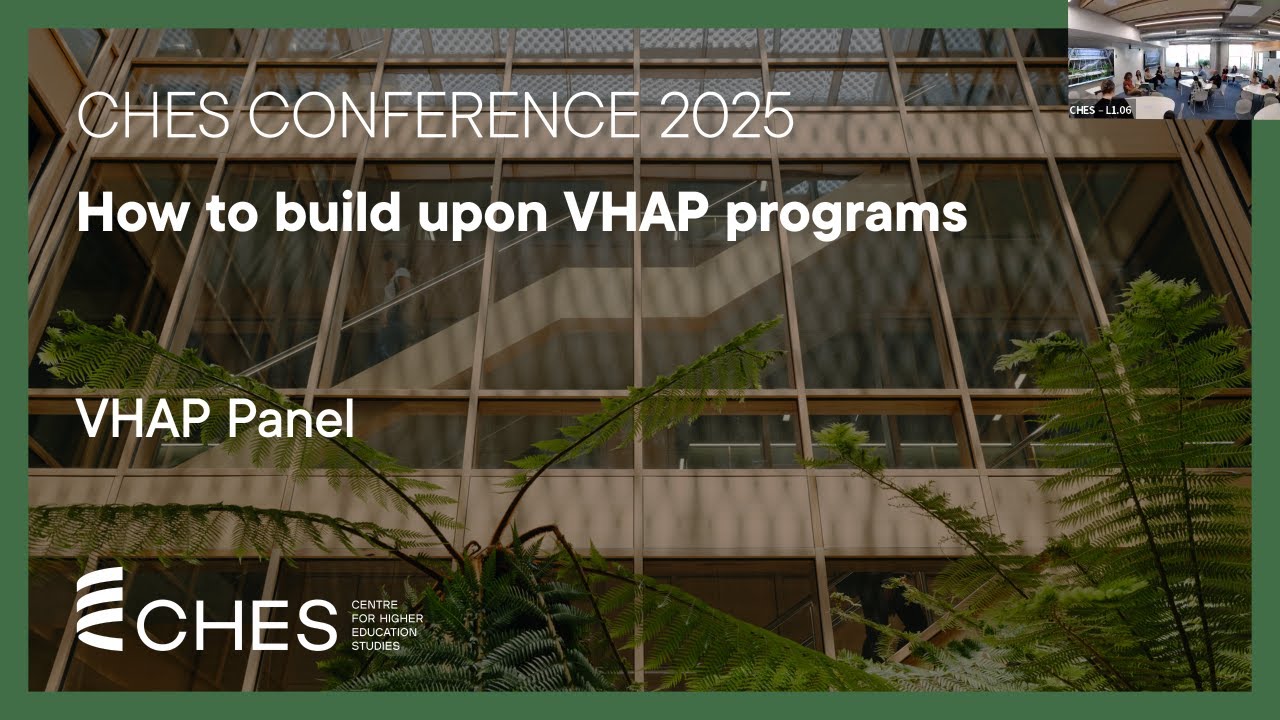 CHES - L1.06

CHES CONFERENCE 2025

How to build upon VHAP programs

VHAP Panel

CHES CENTRE FOR HIGHER EDUCATION STUDIES